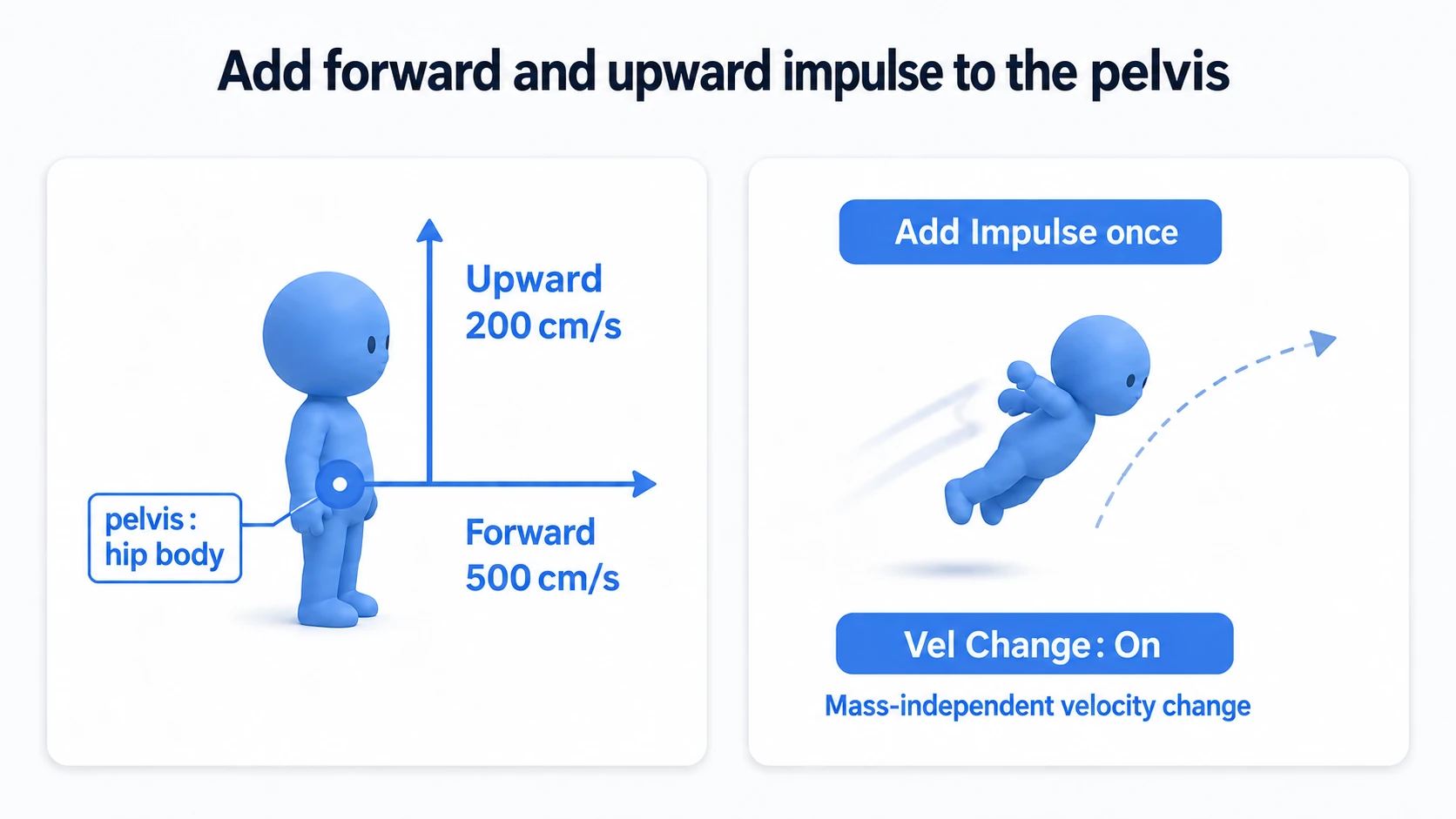 Add forward and upward impulse to the pelvis

Upward
200 cm/s

pelvis:
hip body

Forward
500 cm/s

Add Impulse once

Vel Change: On

Mass-independent velocity change